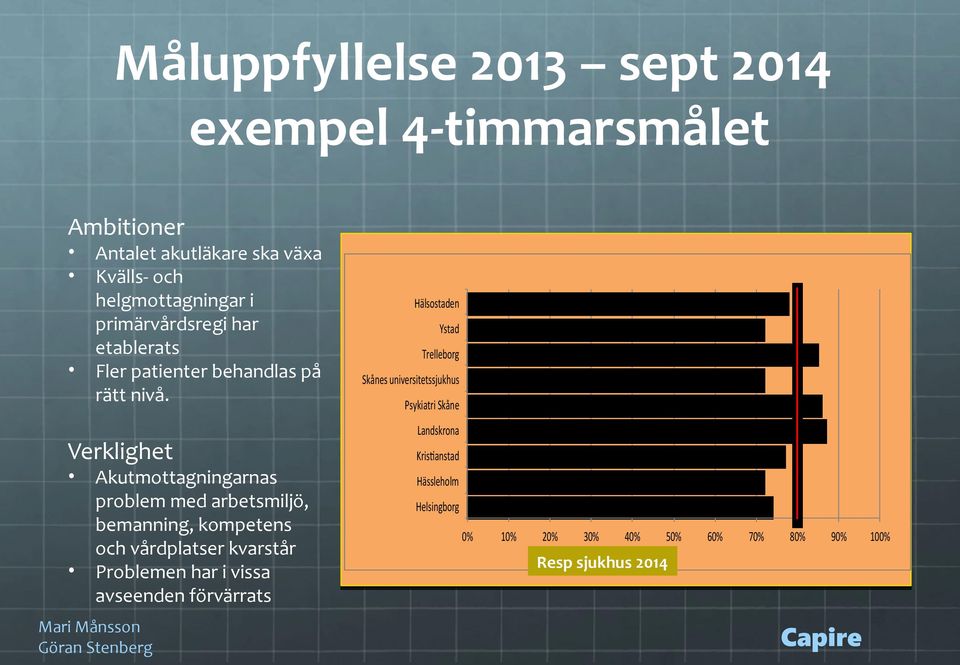 Måluppfyllelse 2013 – sept 2014
exempel 4-timmarsmålet

Ambitioner
• Antalet akutläkare ska växa
• Kvälls- och helgmottagningar i primärvårdsregi har etablerats
• Fler patienter behandlas på rätt nivå.

Verklighet
• Akutmottagningarnas problem med arbetsmiljö, bemanning, kompetens och vårdplatser kvarstår
• Problemen har i vissa avseenden förvärrats

Hälsostaden
Ystad
Trelleborg
Skånes universitetssjukhus
Psykiatri Skåne
Landskrona
Kristianstad
Hässleholm
Helsingborg

0% 10% 20% 30% 40% 50% 60% 70% 80% 90% 100%

Resp sjukhus 2014

Mari Månsson
Göran Stenberg

Capire